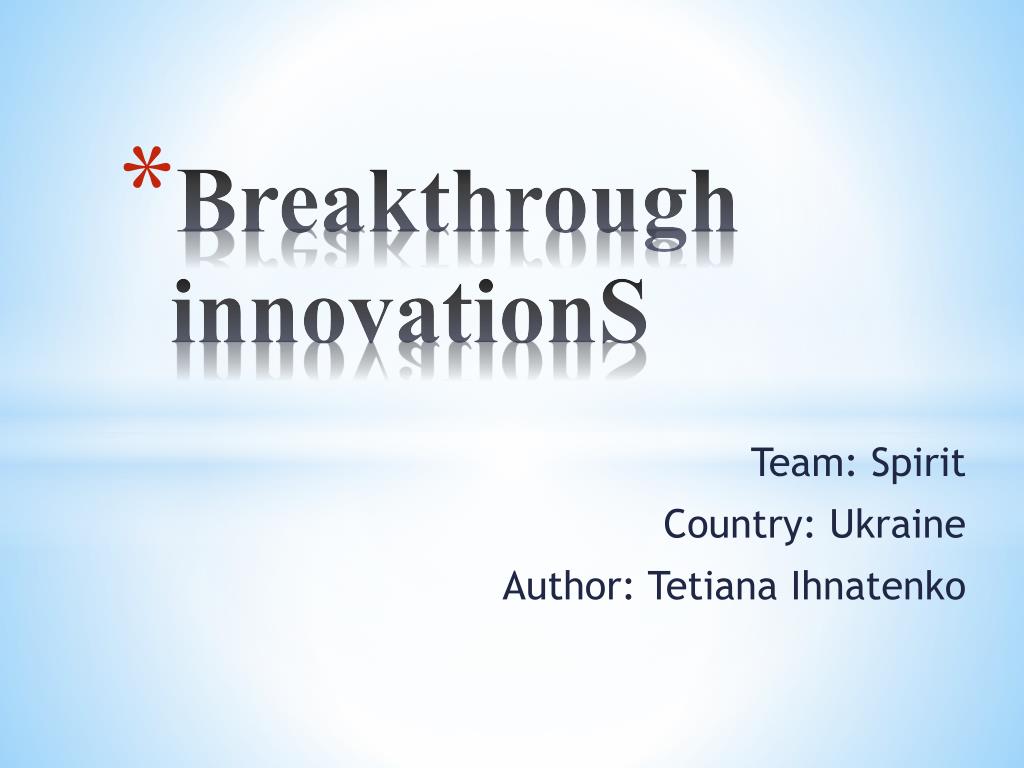 *Breakthrough innovationS

Team: Spirit
Country: Ukraine
Author: Tetiana Ihnatenko